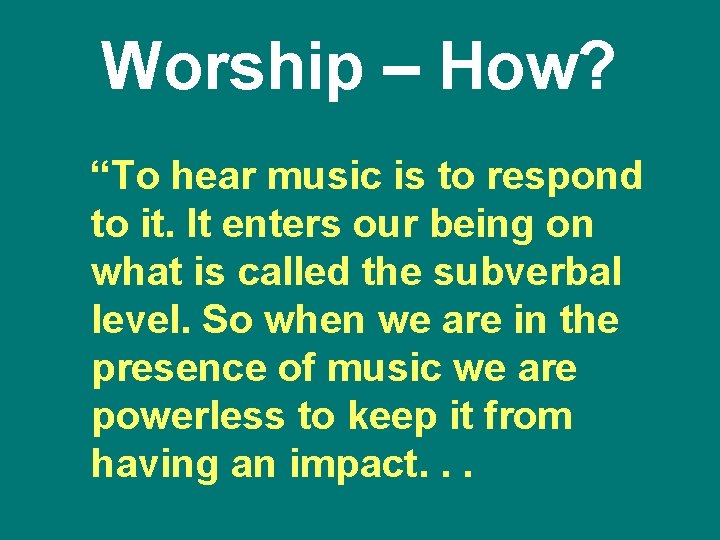 Worship – How?

“To hear music is to respond to it. It enters our being on what is called the subverbal level. So when we are in the presence of music we are powerless to keep it from having an impact. . .